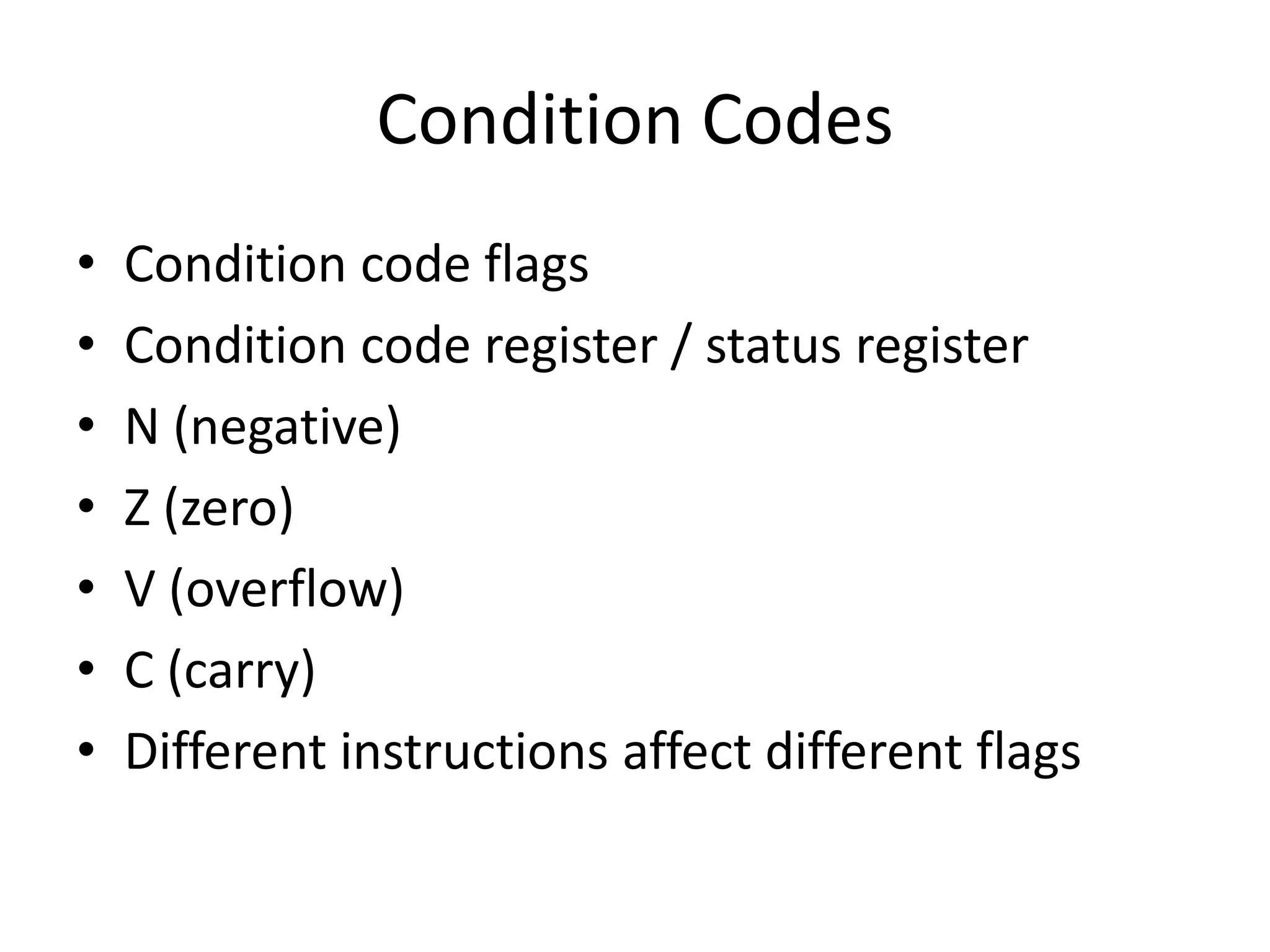 Condition Codes

• Condition code flags
• Condition code register / status register
• N (negative)
• Z (zero)
• V (overflow)
• C (carry)
• Different instructions affect different flags